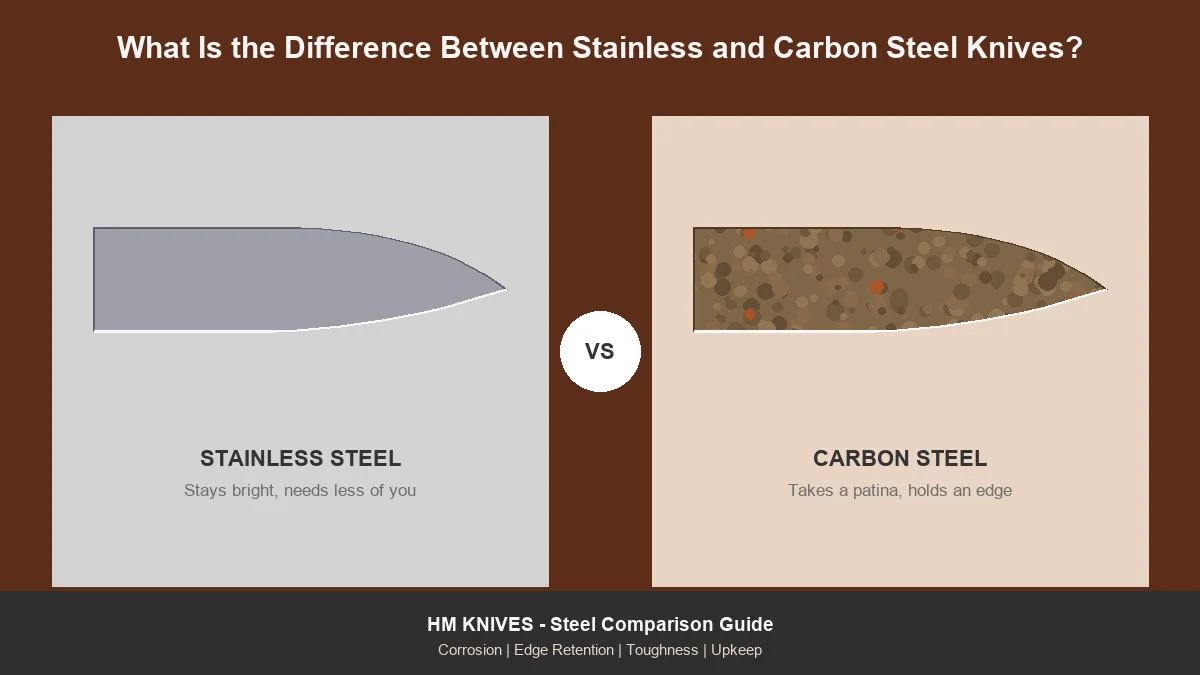 What Is the Difference Between Stainless and Carbon Steel Knives?

STAINLESS STEEL
Stays bright, needs less of you

VS

CARBON STEEL
Takes a patina, holds an edge

HM KNIVES - Steel Comparison Guide
Corrosion | Edge Retention | Toughness | Upkeep